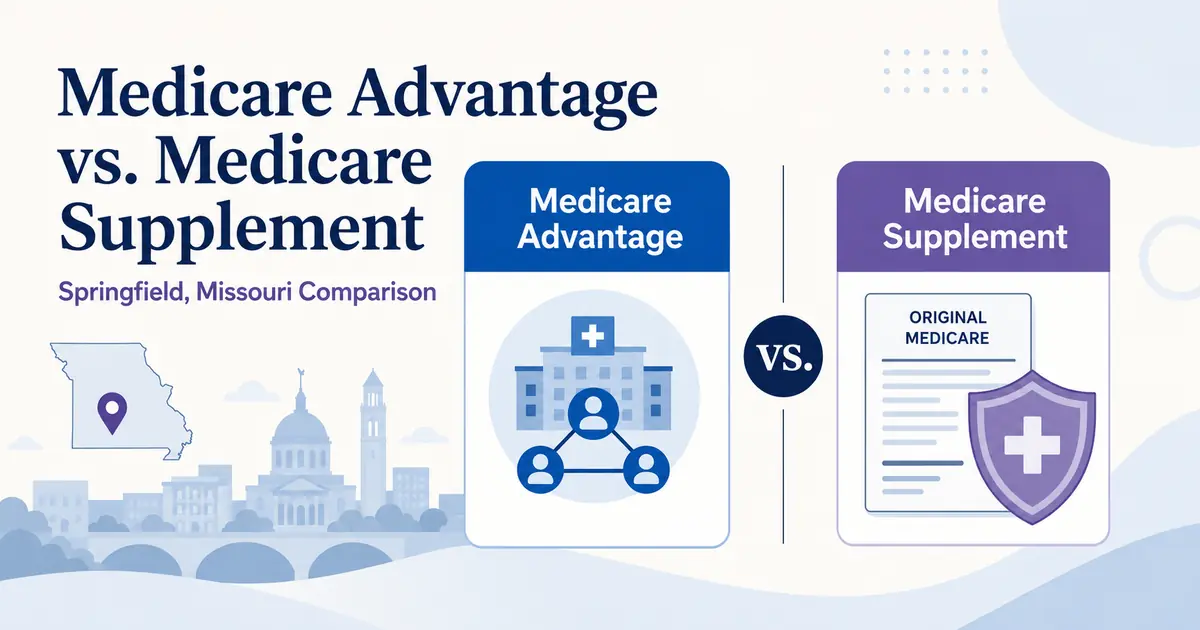 Medicare Advantage vs. Medicare Supplement

Springfield, Missouri Comparison

Medicare Advantage

VS.

Medicare Supplement

ORIGINAL MEDICARE